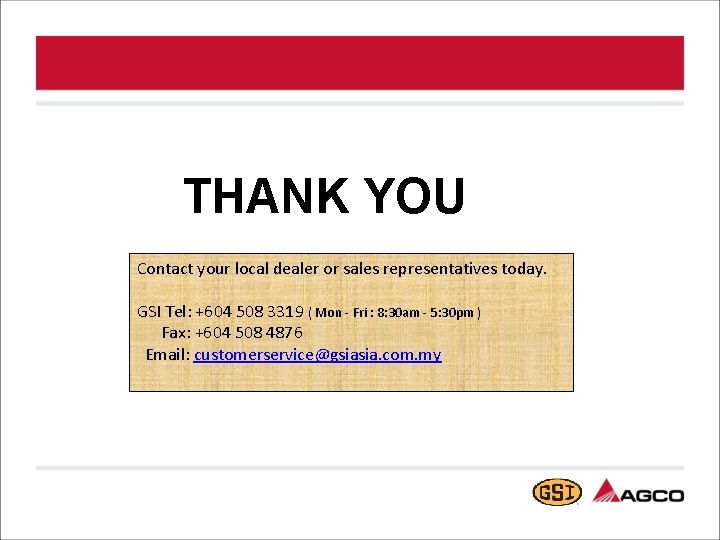 THANK YOU

Contact your local dealer or sales representatives today.

GSI Tel: +604 508 3319 ( Mon - Fri : 8:30am - 5:30pm )
Fax: +604 508 4876
Email: customerservice@gsiasia.com.my

GSI AGCO